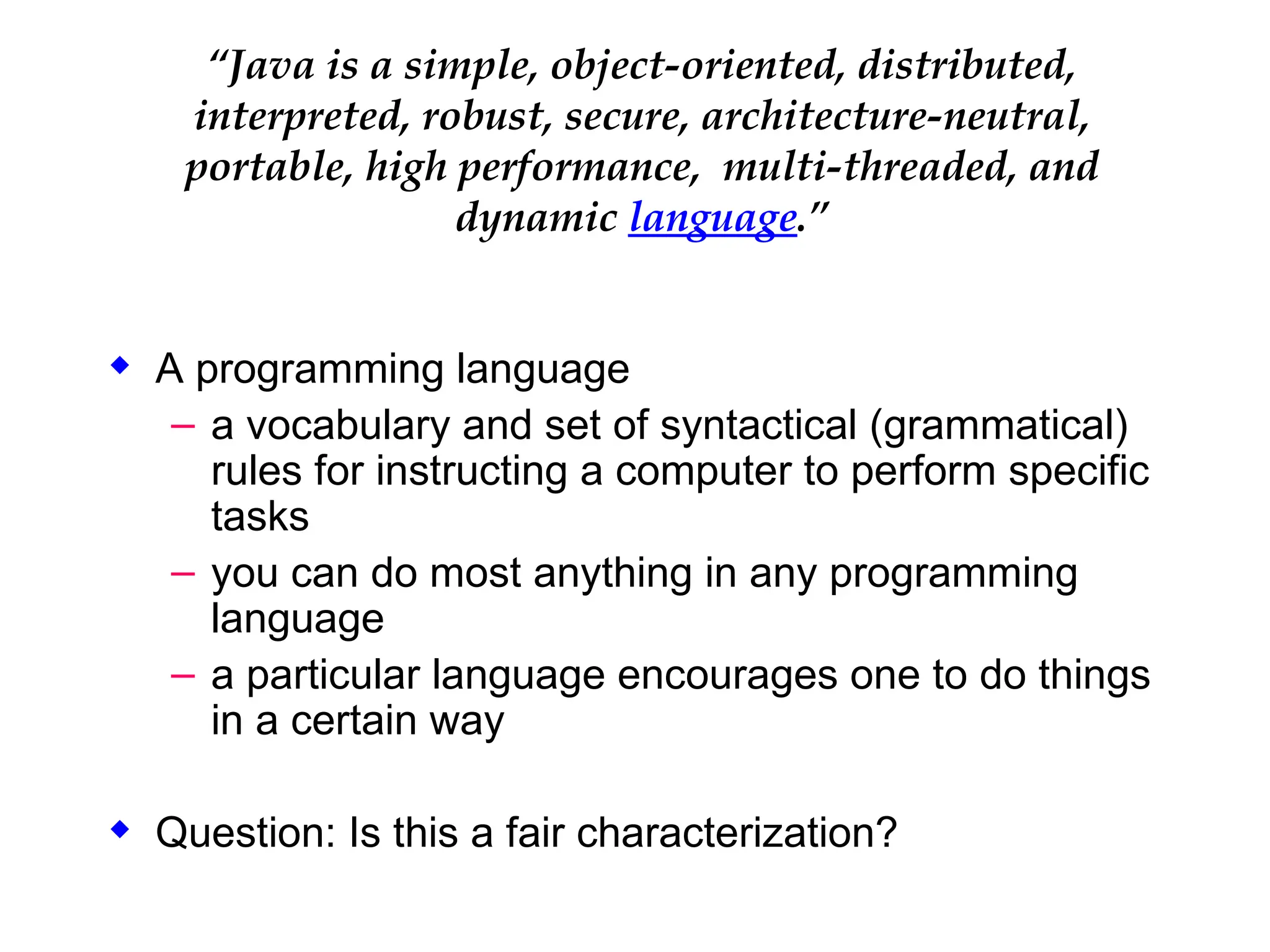 “Java is a simple, object-oriented, distributed, interpreted, robust, secure, architecture-neutral, portable, high performance, multi-threaded, and dynamic language.”

◆ A programming language
– a vocabulary and set of syntactical (grammatical) rules for instructing a computer to perform specific tasks
– you can do most anything in any programming language
– a particular language encourages one to do things in a certain way

◆ Question: Is this a fair characterization?